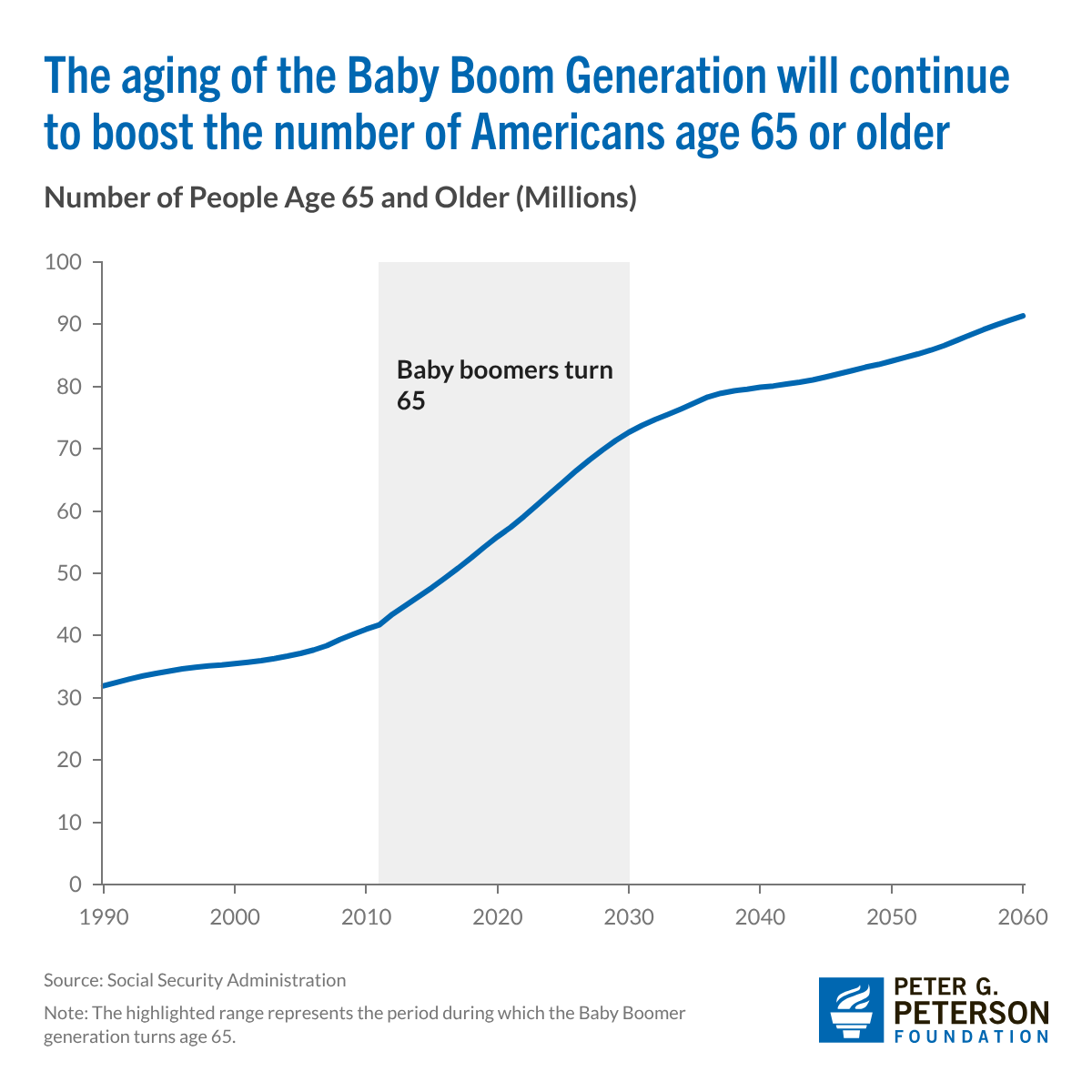 The aging of the Baby Boom Generation will continue to boost the number of Americans age 65 or older

Number of People Age 65 and Older (Millions)

100
90
80
70
60
50
40
30
20
10
0

Baby boomers turn 65

1990 2000 2010 2020 2030 2040 2050 2060

Source: Social Security Administration

Note: The highlighted range represents the period during which the Baby Boomer generation turns age 65.

PETER G. PETERSON FOUNDATION